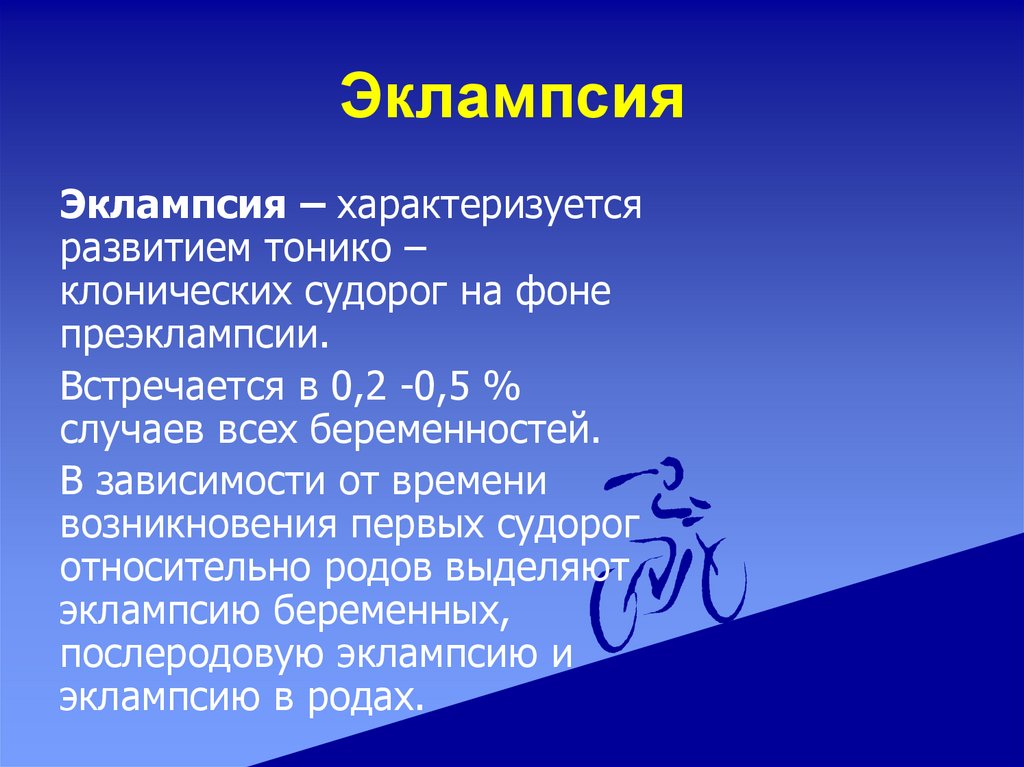 Эклампсия

Эклампсия – характеризуется развитием тонико – клонических судорог на фоне преэклампсии.

Встречается в 0,2 -0,5 % случаев всех беременностей.

В зависимости от времени возникновения первых судорог относительно родов выделяют эклампсию беременных, послеродовую эклампсию и эклампсию в родах.